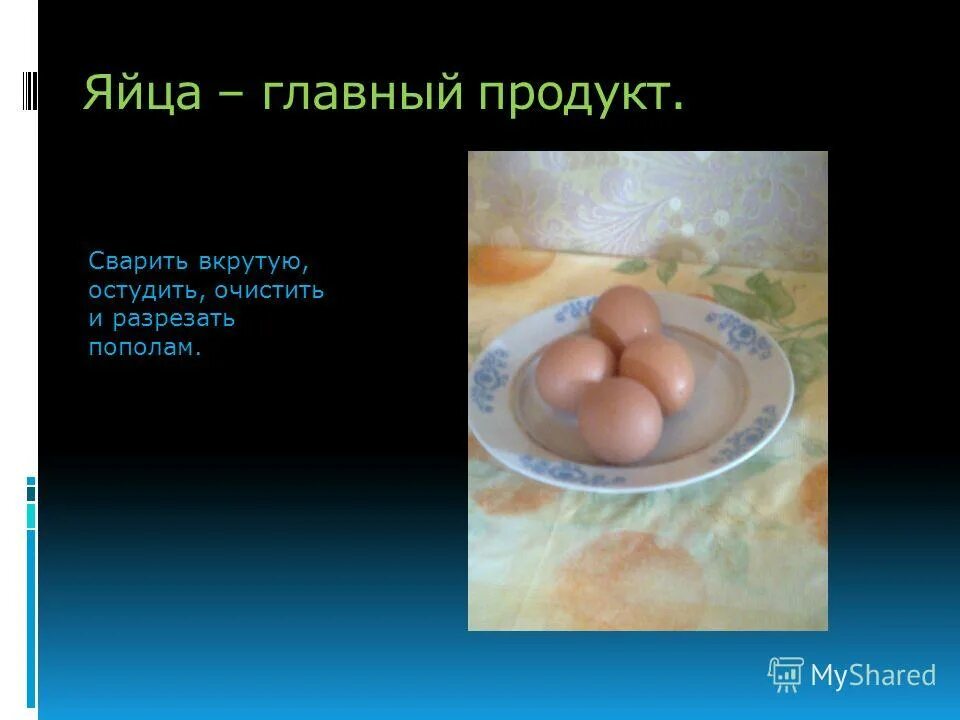 Яйца – главный продукт.

Сварить вкрутую, остудить, очистить и разрезать пополам.

MyShared